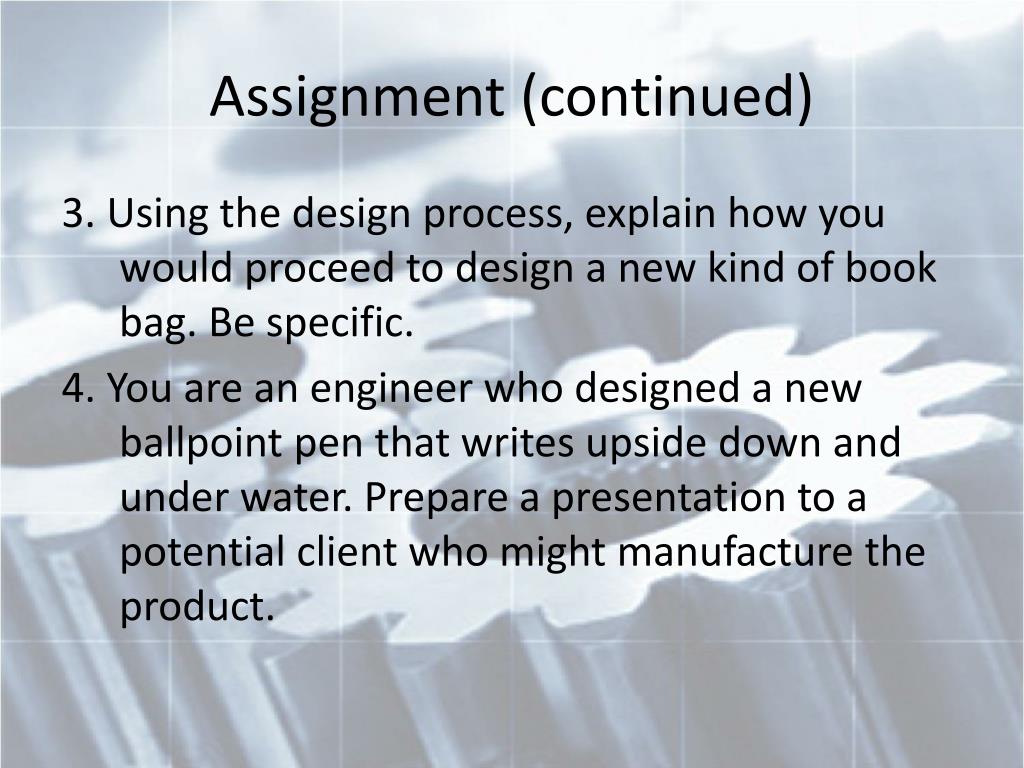 Assignment (continued)

3. Using the design process, explain how you would proceed to design a new kind of book bag. Be specific.

4. You are an engineer who designed a new ballpoint pen that writes upside down and under water. Prepare a presentation to a potential client who might manufacture the product.